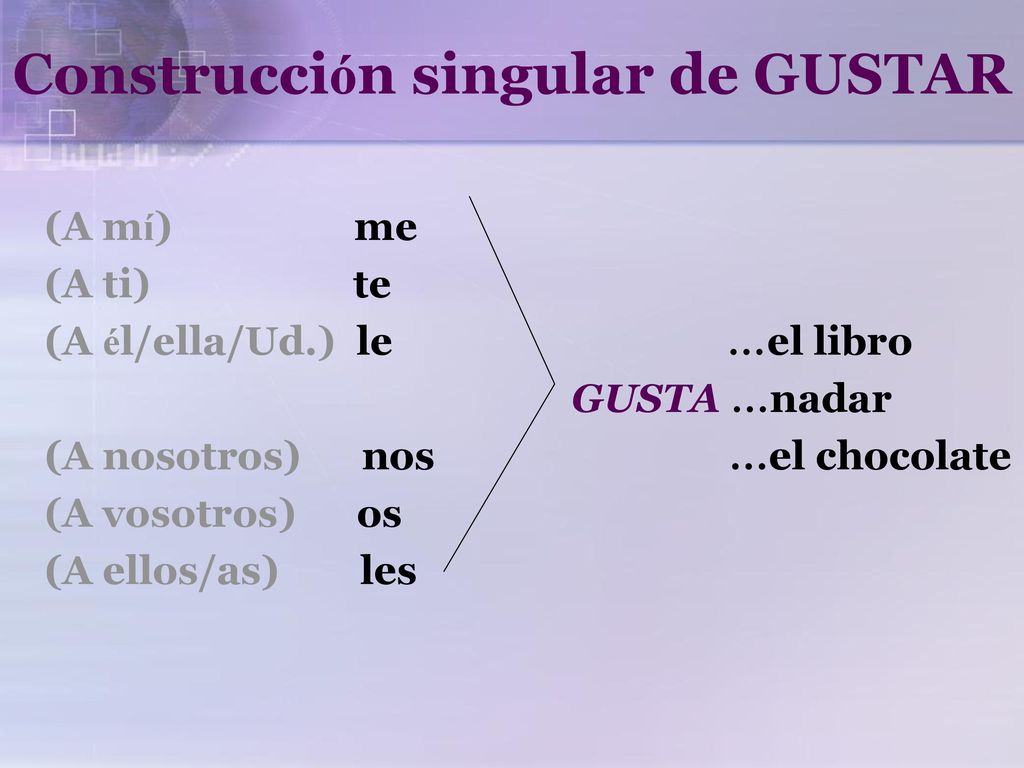 Construcción singular de GUSTAR

(A mí) me
(A ti) te
(A él/ella/Ud.) le

(A nosotros) nos
(A vosotros) os
(A ellos/as) les

…el libro
GUSTA …nadar
…el chocolate